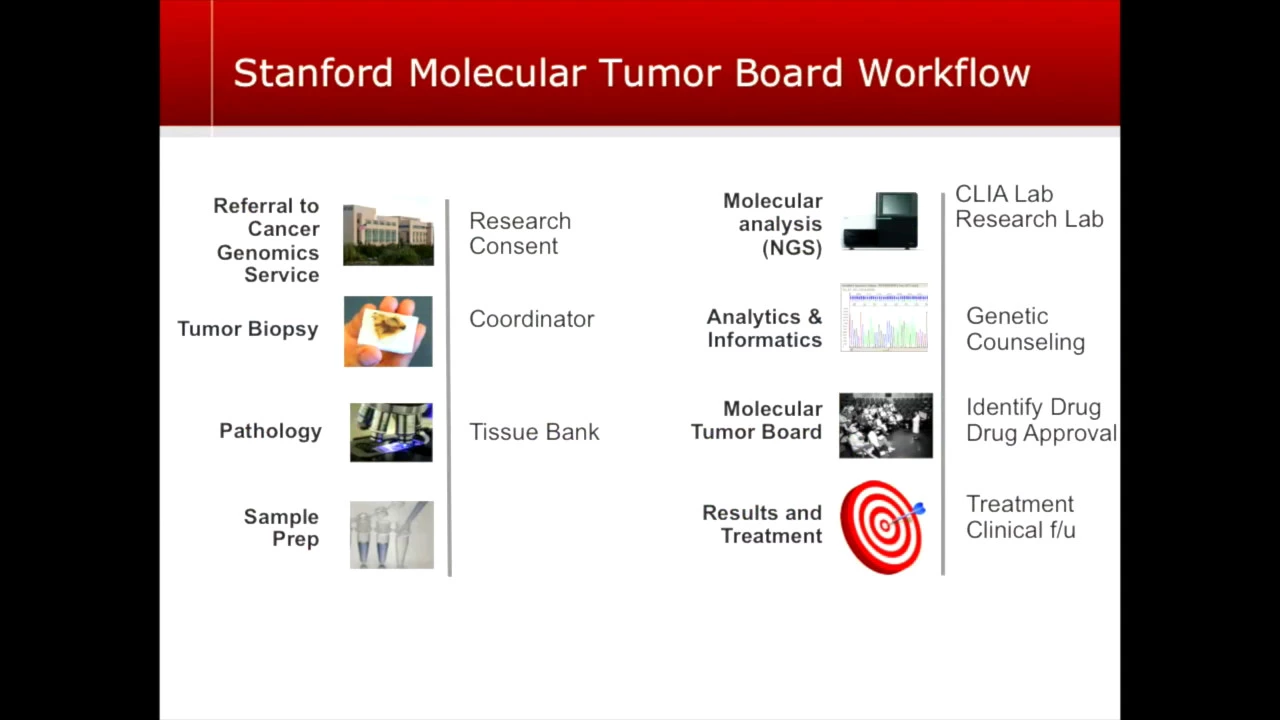 Stanford Molecular Tumor Board Workflow

Referral to Cancer Genomics Service

Research Consent

Tumor Biopsy

Coordinator

Pathology

Tissue Bank

Sample Prep

Molecular analysis (NGS)

CLIA Lab
Research Lab

Analytics & Informatics

Genetic Counseling

Molecular Tumor Board

Identify Drug
Drug Approval

Results and Treatment

Treatment
Clinical f/u